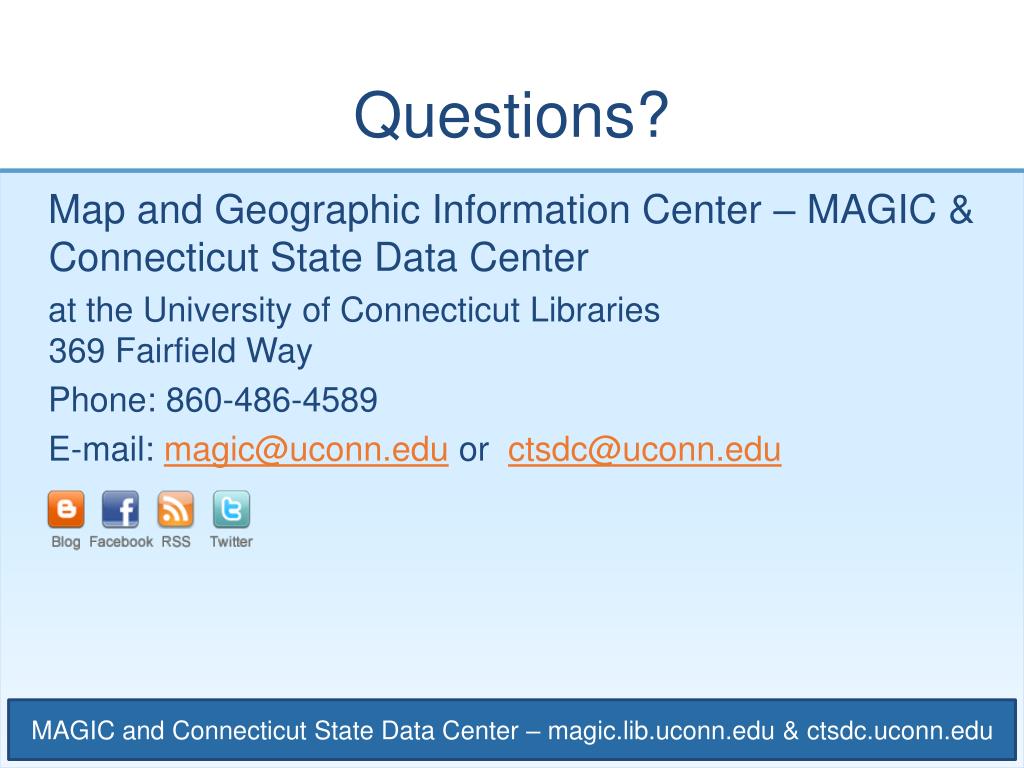 Questions?

Map and Geographic Information Center – MAGIC & Connecticut State Data Center

at the University of Connecticut Libraries
369 Fairfield Way

Phone: 860-486-4589

E-mail: magic@uconn.edu or ctsdc@uconn.edu

Blog Facebook RSS Twitter

MAGIC and Connecticut State Data Center – magic.lib.uconn.edu & ctsdc.uconn.edu